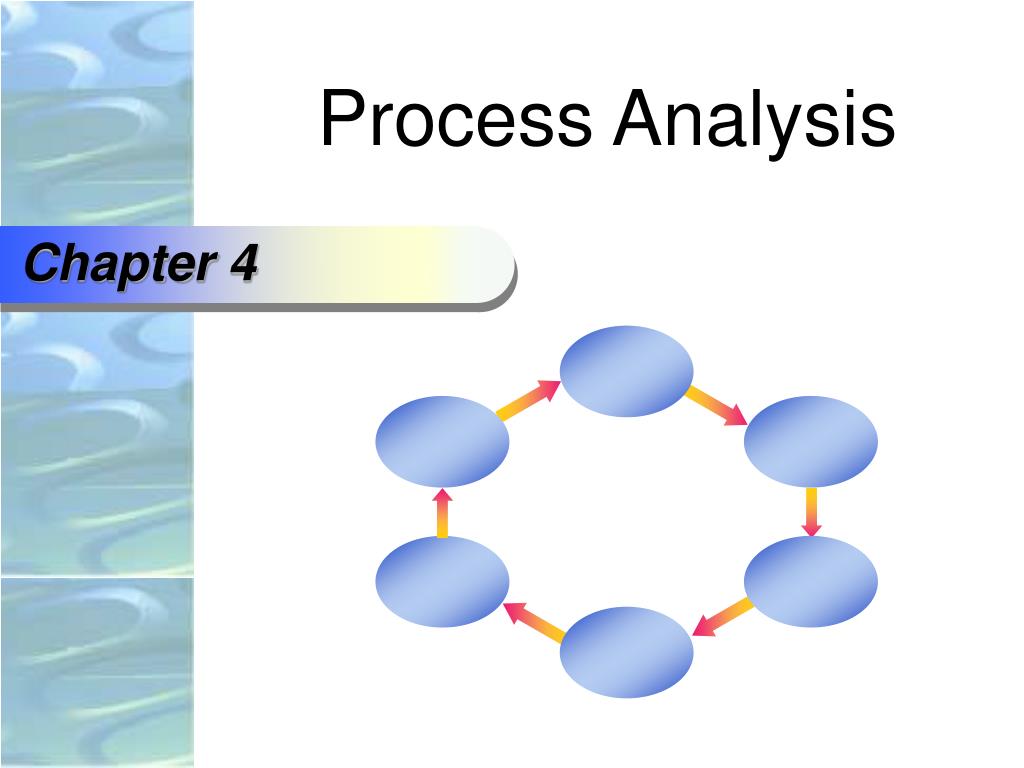 Process Analysis

Chapter 4